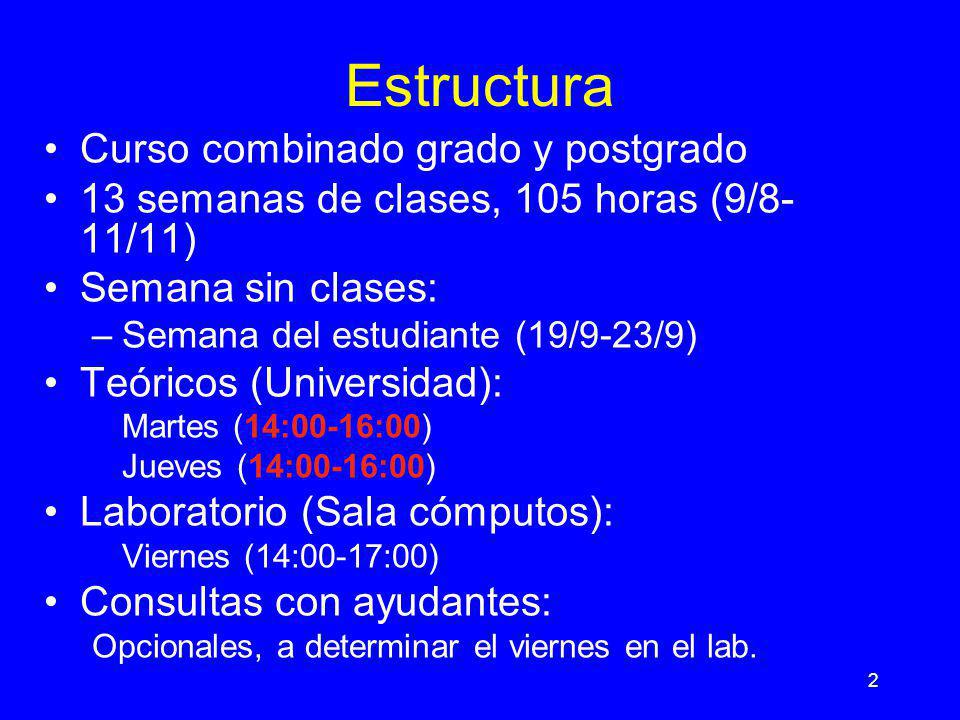 Estructura

• Curso combinado grado y postgrado
• 13 semanas de clases, 105 horas (9/8-11/11)
• Semana sin clases:
– Semana del estudiante (19/9-23/9)
• Teóricos (Universidad):
Martes (14:00-16:00)
Jueves (14:00-16:00)
• Laboratorio (Sala cómputos):
Viernes (14:00-17:00)
• Consultas con ayudantes:
Opcionales, a determinar el viernes en el lab.

2